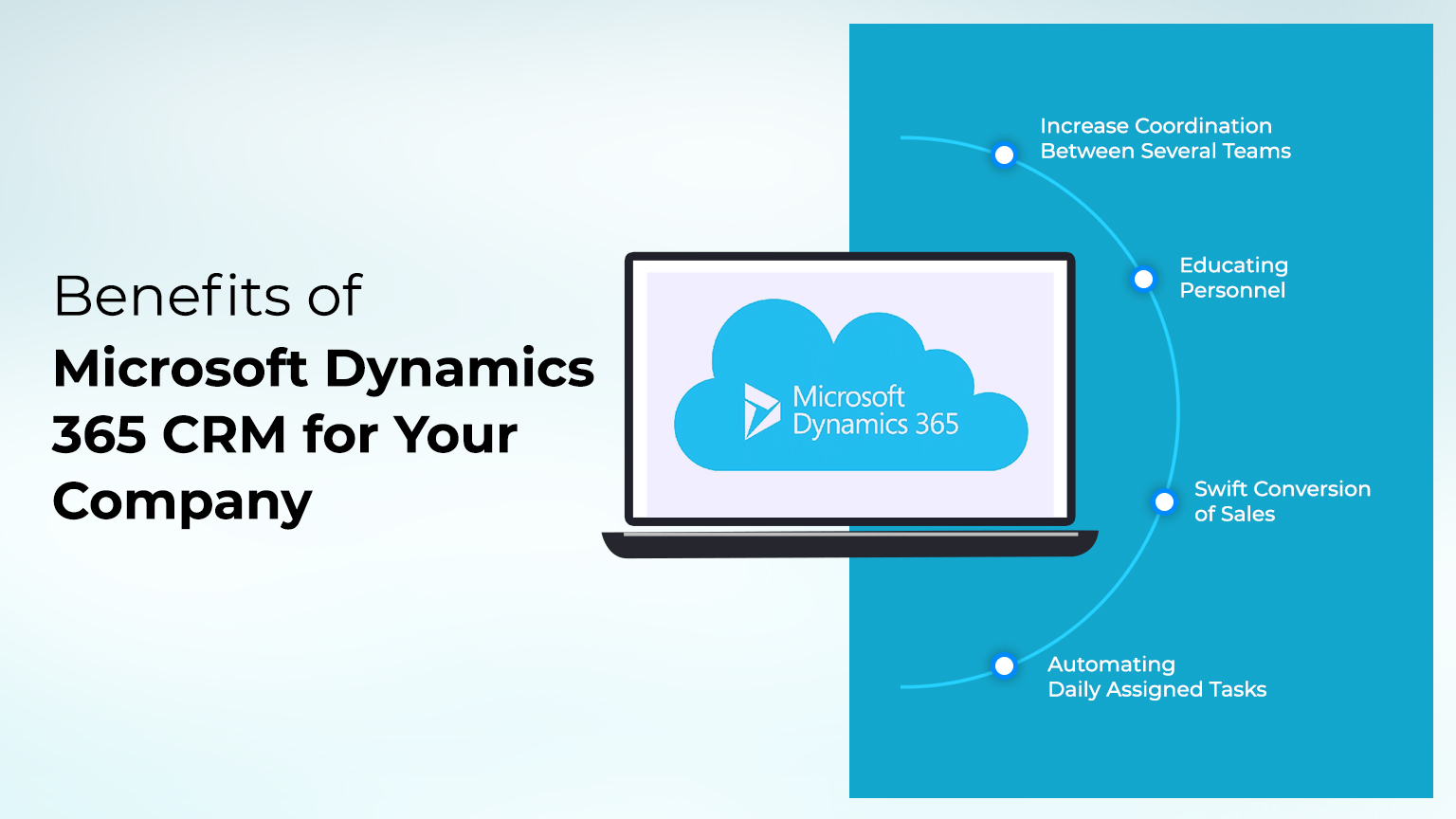 Benefits of
Microsoft Dynamics 365 CRM for Your Company

Microsoft
Dynamics 365

Increase Coordination
Between Several Teams

Educating
Personnel

Swift Conversion
of Sales

Automating
Daily Assigned Tasks